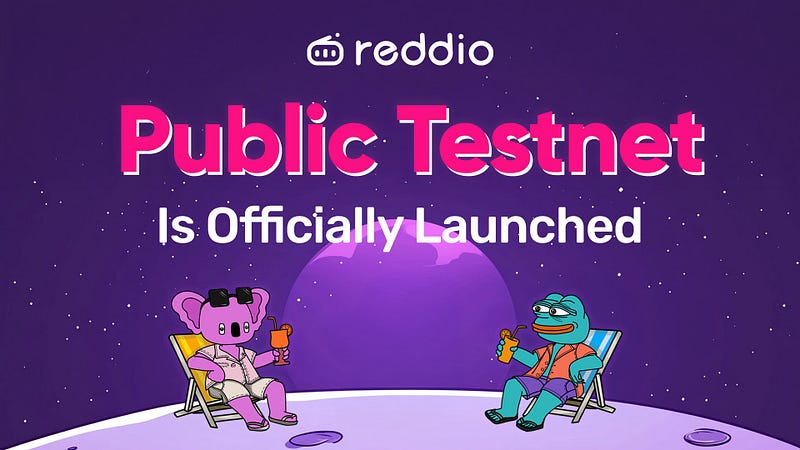 reddio

Public Testnet

Is Officially Launched